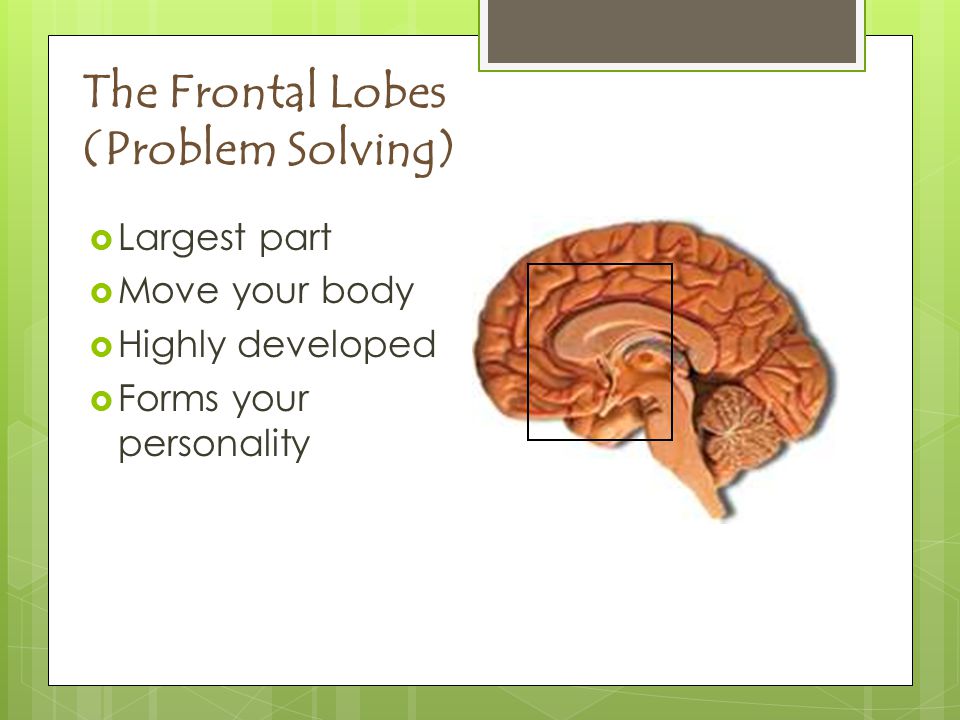 The Frontal Lobes (Problem Solving)

Largest part
Move your body
Highly developed
Forms your personality